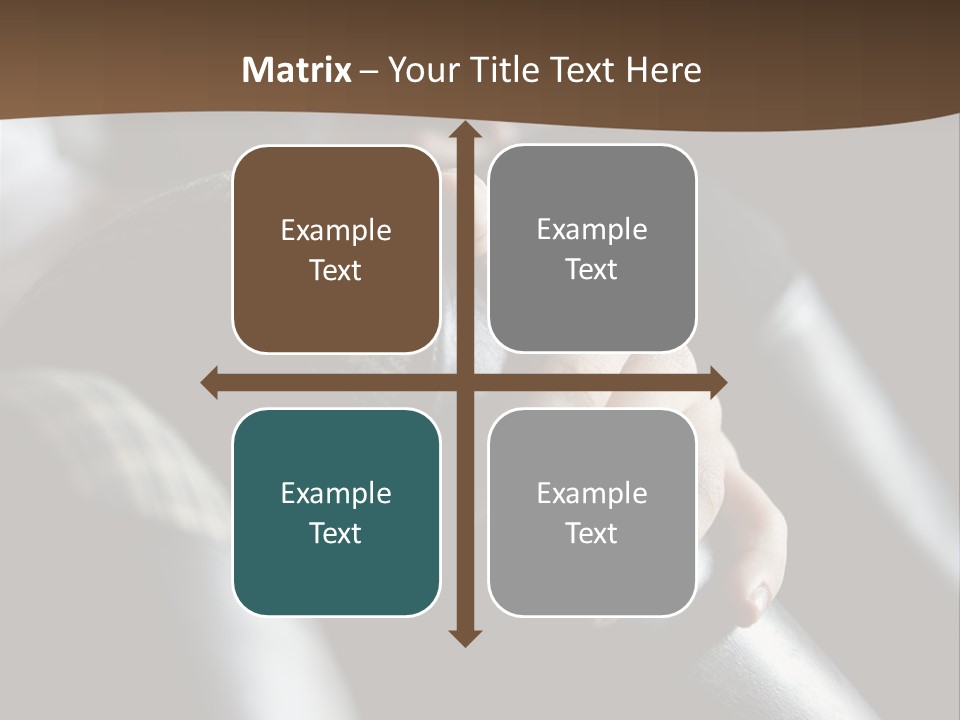 Matrix – Your Title Text Here

Example Text

Example Text

Example Text

Example Text